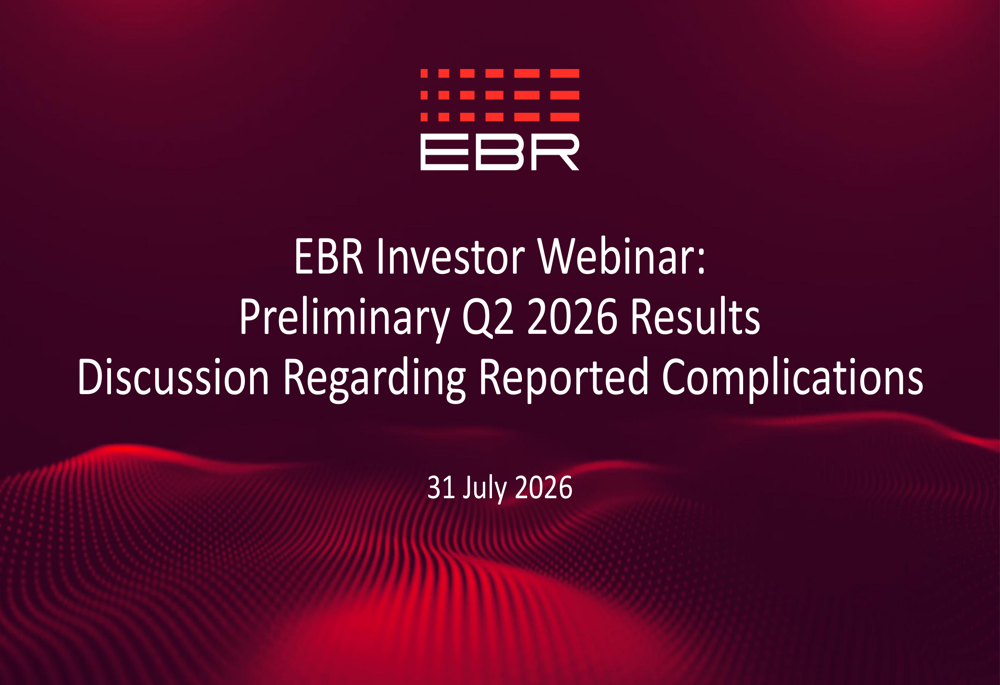 EBR

EBR Investor Webinar:
Preliminary Q2 2026 Results
Discussion Regarding Reported Complications

31 July 2026